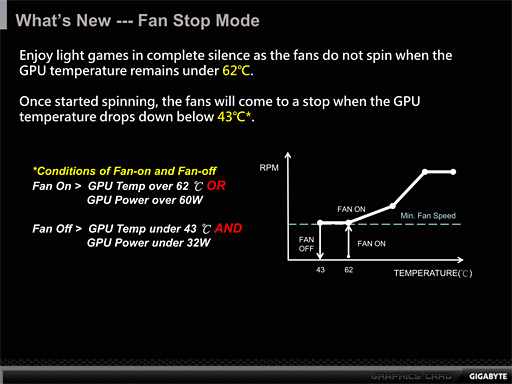 What's New --- Fan Stop Mode

Enjoy light games in complete silence as the fans do not spin when the GPU temperature remains under 62℃.

Once started spinning, the fans will come to a stop when the GPU temperature drops down below 43℃*.

*Conditions of Fan-on and Fan-off
Fan On > GPU Temp over 62 ℃ OR
GPU Power over 60W

Fan Off > GPU Temp under 43 ℃ AND
GPU Power under 32W

RPM
FAN ON
Min. Fan Speed
FAN OFF
FAN ON
43
62
TEMPERATURE(℃)

GRAPHICS CARD
GIGABYTE